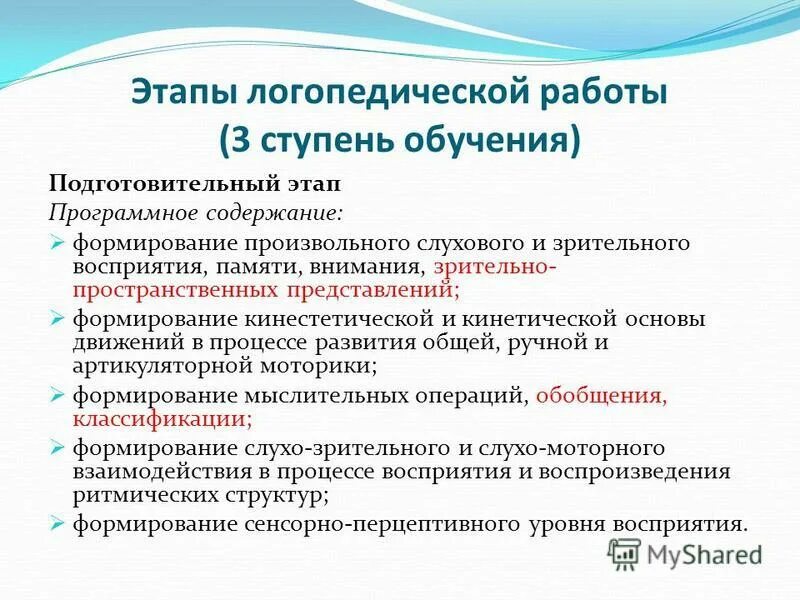 Этапы логопедической работы (3 ступень обучения)

Подготовительный этап

Программное содержание:

➢ формирование произвольного слухового и зрительного восприятия, памяти, внимания, зрительно-пространственных представлений;

➢ формирование кинестетической и кинетической основы движений в процессе развития общей, ручной и артикуляторной моторики;

➢ формирование мыслительных операций, обобщения, классификации;

➢ формирование слухо-зрительного и слухо-моторного взаимодействия в процессе восприятия и воспроизведения ритмических структур;

➢ формирование сенсорно-перцептивного уровня восприятия.

MyShared